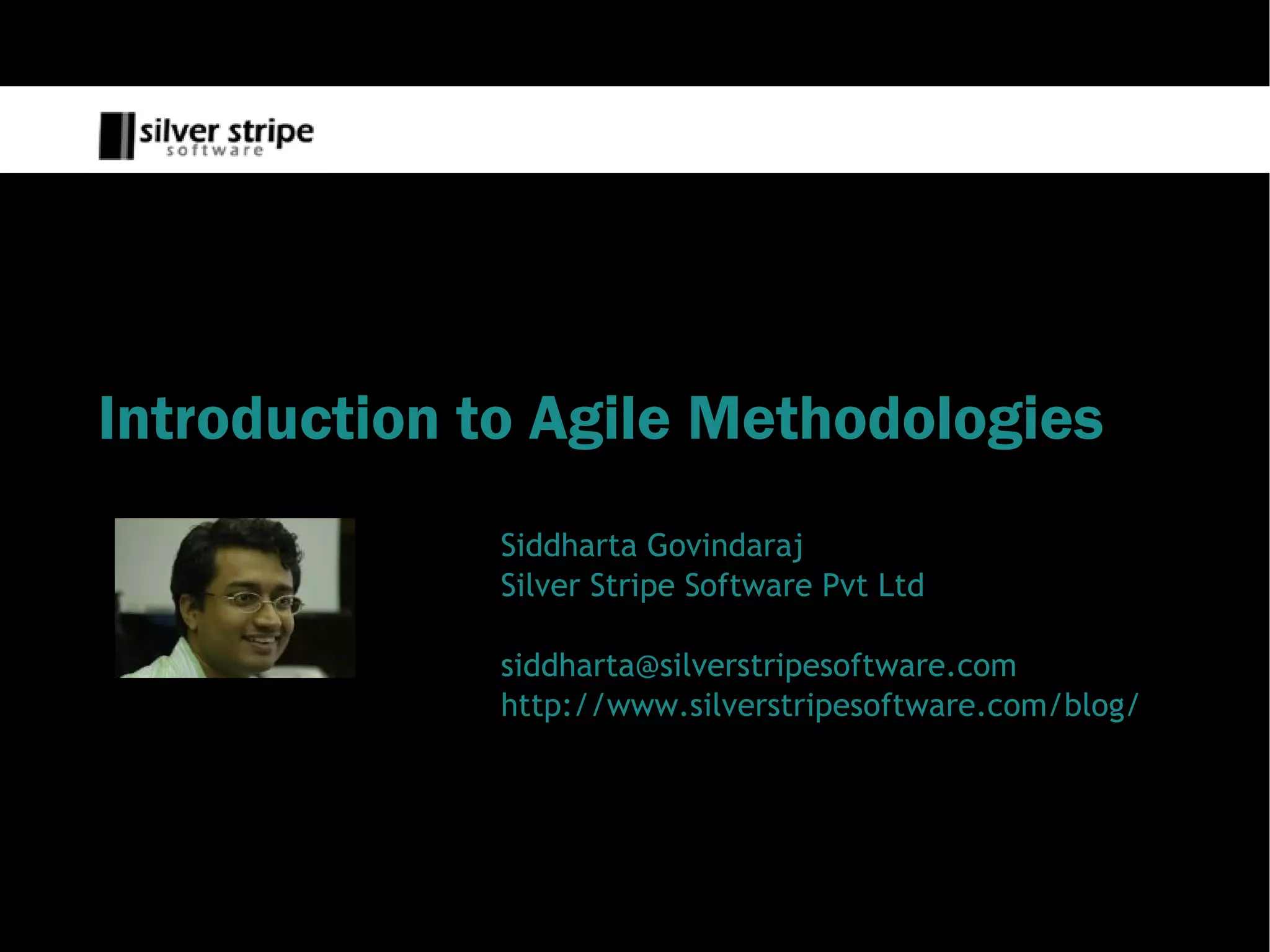 silver stripe
software

Introduction to Agile Methodologies

Siddharta Govindaraj
Silver Stripe Software Pvt Ltd

siddharta@silverstripesoftware.com
http://www.silverstripesoftware.com/blog/